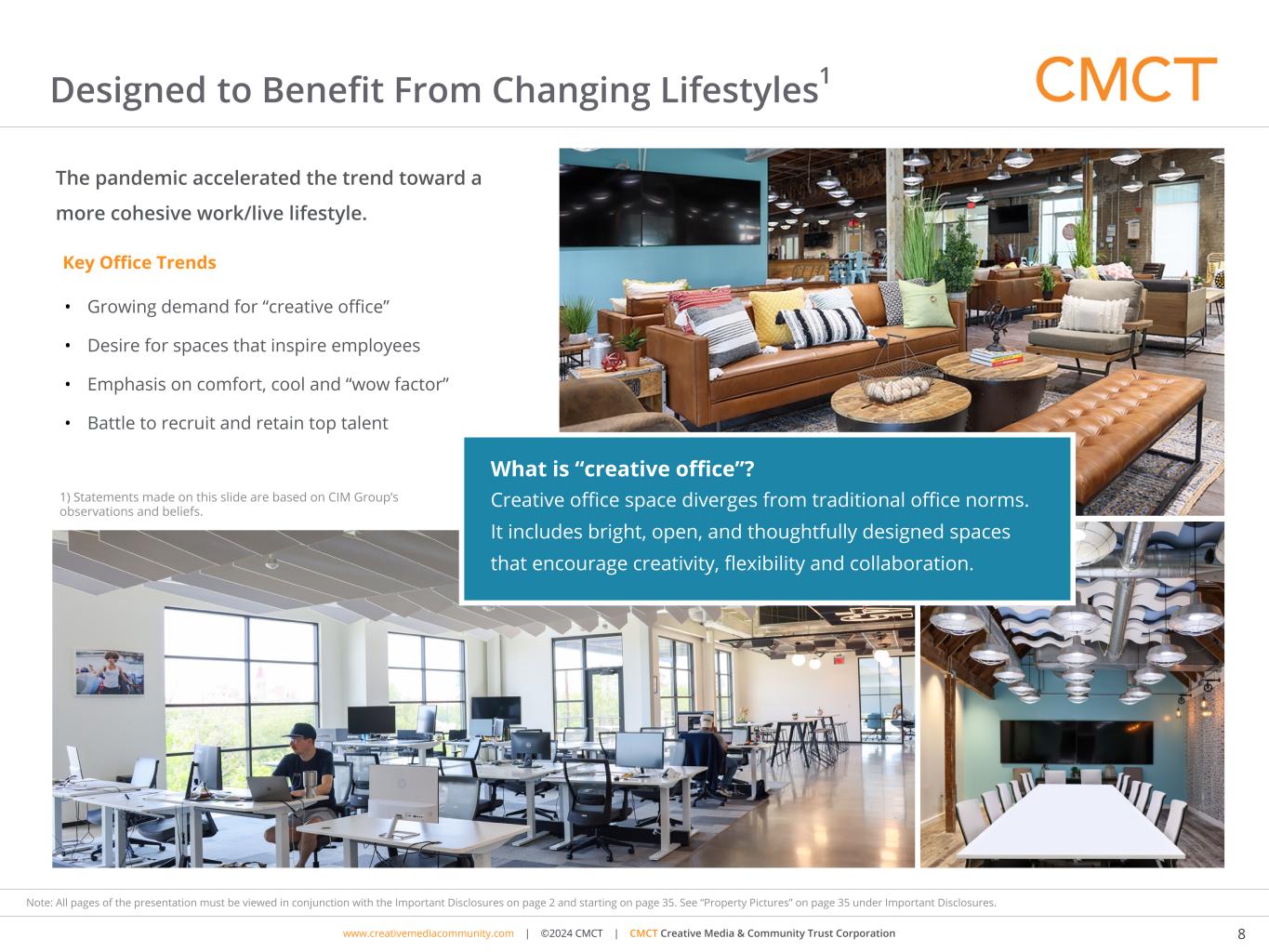 Designed to Benefit From Changing Lifestyles$^1$

CMCT

The pandemic accelerated the trend toward a more cohesive work/live lifestyle.

Key Office Trends

• Growing demand for “creative office”
• Desire for spaces that inspire employees
• Emphasis on comfort, cool and “wow factor”
• Battle to recruit and retain top talent

1) Statements made on this slide are based on CIM Group’s observations and beliefs.

What is “creative office”?
Creative office space diverges from traditional office norms. It includes bright, open, and thoughtfully designed spaces that encourage creativity, flexibility and collaboration.

Note: All pages of the presentation must be viewed in conjunction with the Important Disclosures on page 2 and starting on page 35. See “Property Pictures” on page 35 under Important Disclosures.

www.creativemediacommunity.com | ©2024 CMCT | CMCT Creative Media & Community Trust Corporation

8